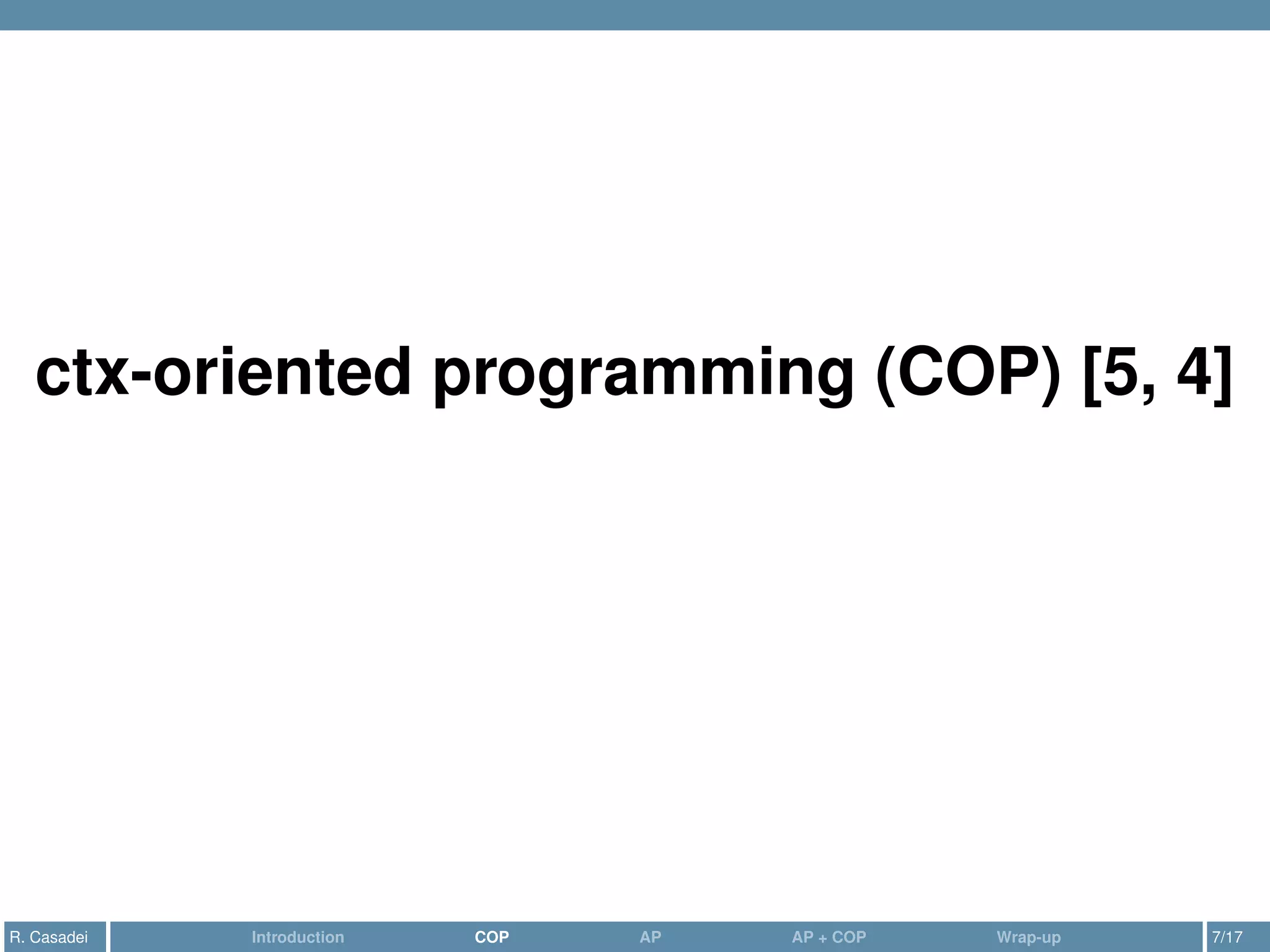 ctx-oriented programming (COP) [5, 4]

R. Casadei Introduction COP AP AP + COP Wrap-up 7/17